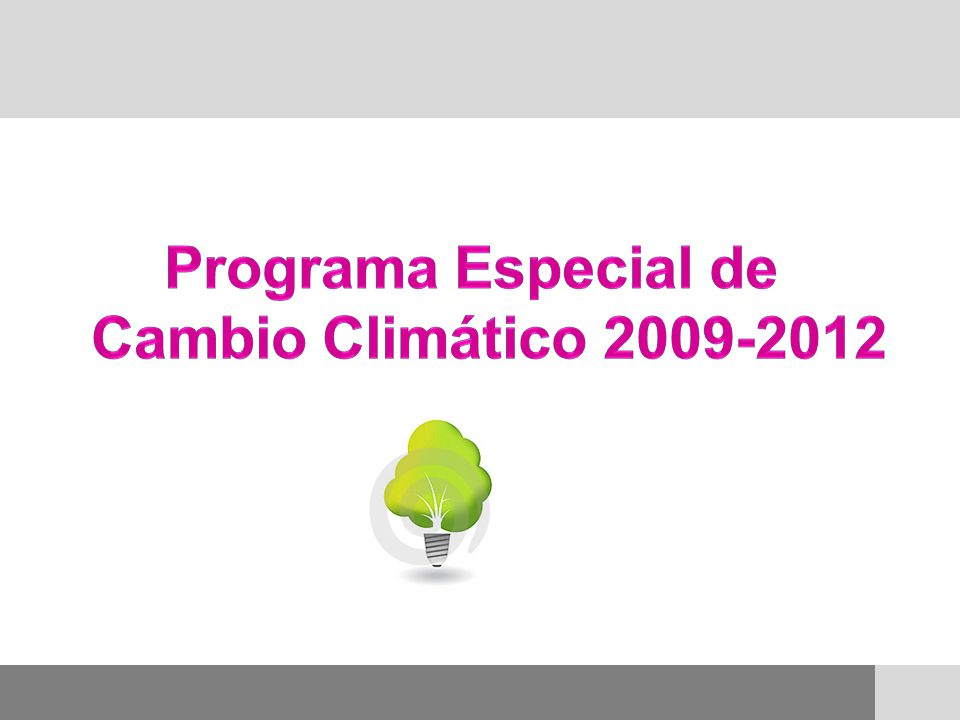 Programa Especial de Cambio Climático 2009-2012